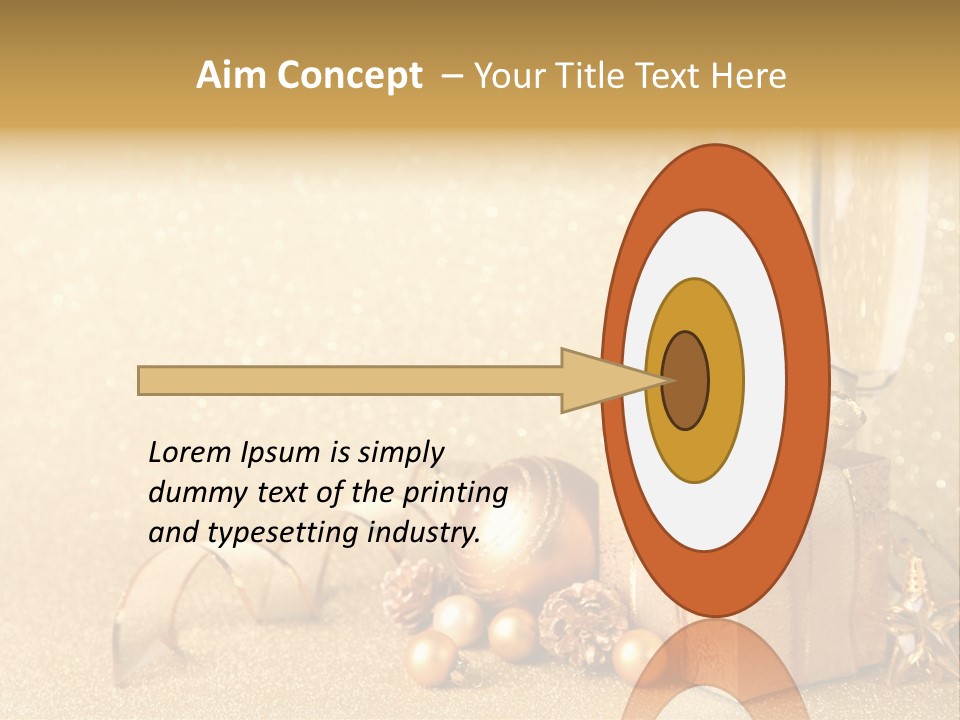 Aim Concept – Your Title Text Here

Lorem Ipsum is simply dummy text of the printing and typesetting industry.